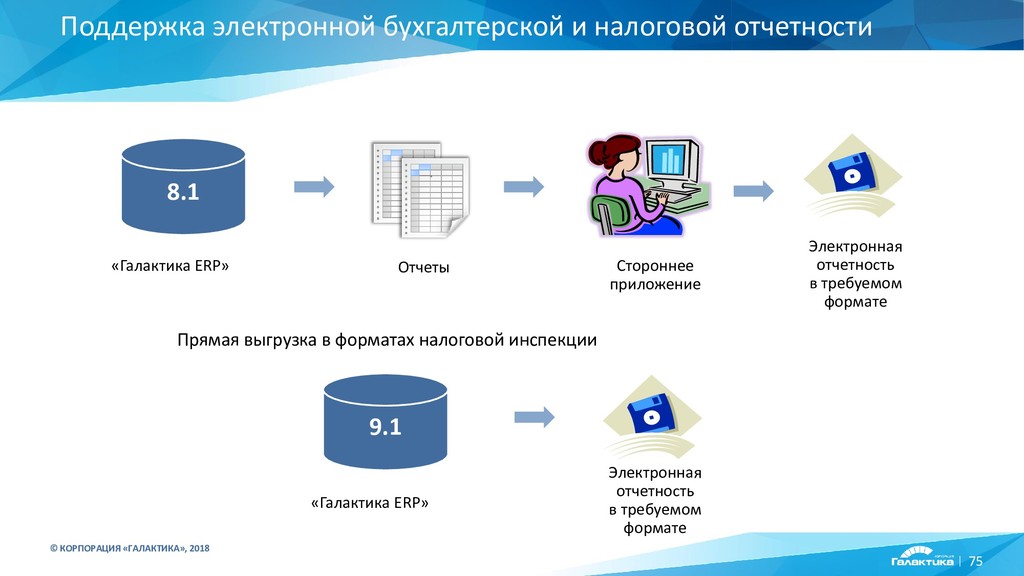 Поддержка электронной бухгалтерской и налоговой отчетности

8.1

«Галактика ERP»

Отчеты

Стороннее приложение

Электронная отчетность в требуемом формате

Прямая выгрузка в форматах налоговой инспекции

9.1

«Галактика ERP»

Электронная отчетность в требуемом формате

© КОРПОРАЦИЯ «ГАЛАКТИКА», 2018

Галактика | 75